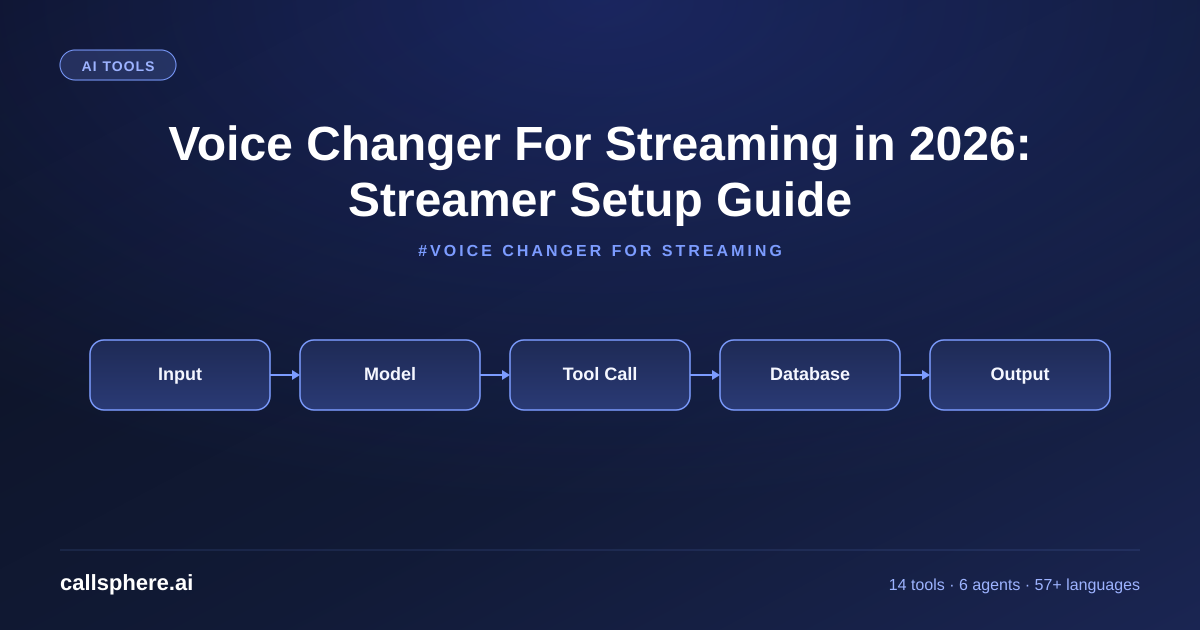 AI TOOLS

Voice Changer For Streaming in 2026: Streamer Setup Guide

#VOICE CHANGER FOR STREAMING

Input

Model

Tool Call

Database

Output

callsphere.ai

14 tools · 6 agents · 57+ languages